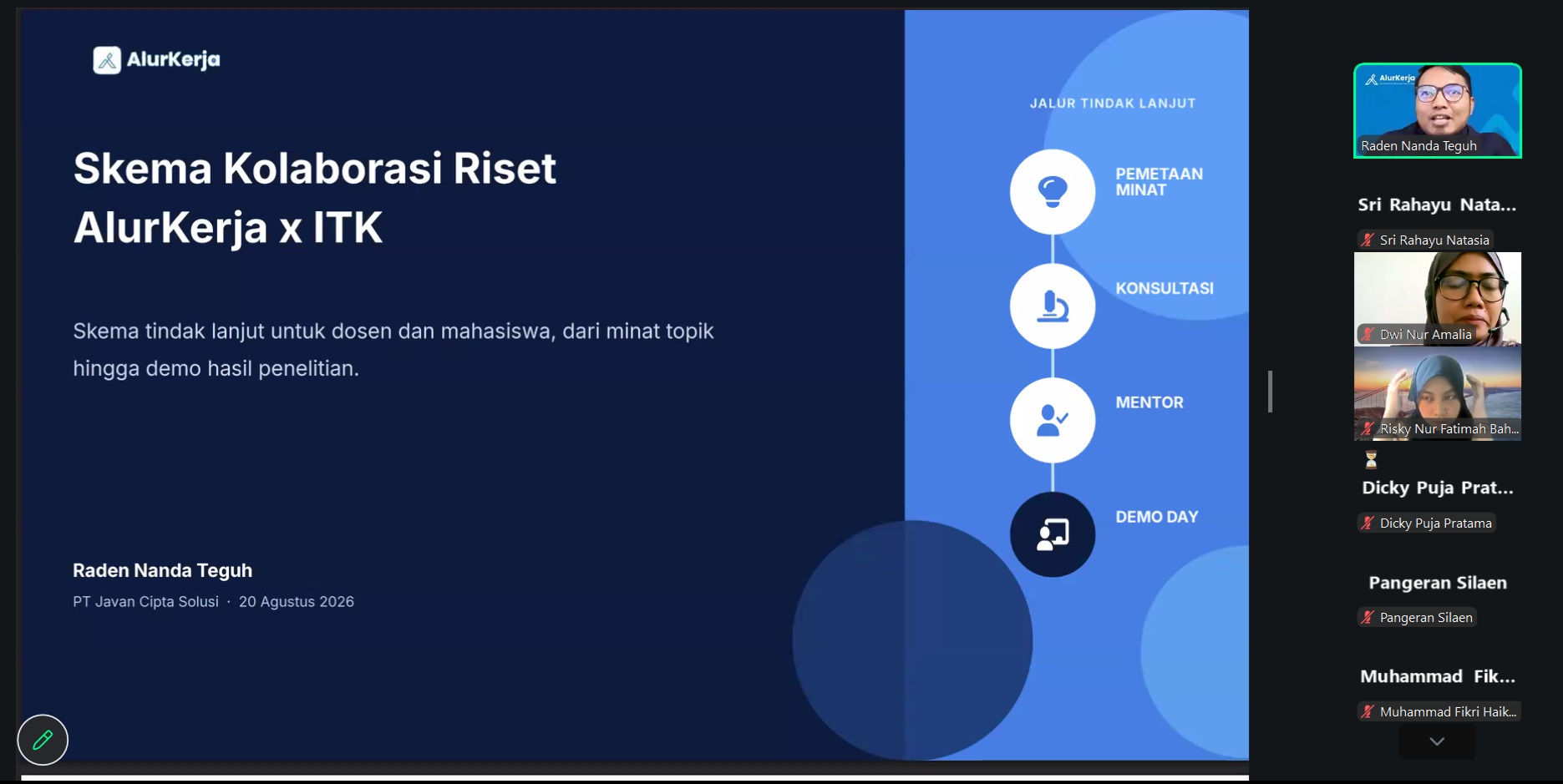 AlurKerja

Skema Kolaborasi Riset AlurKerja x ITK

Skema tindak lanjut untuk dosen dan mahasiswa, dari minat topik hingga demo hasil penelitian.

Raden Nanda Teguh

PT Javan Cipta Solusi · 20 Agustus 2026

JALUR TINDAK LANJUT

PEMETAAN MINAT

KONSULTASI

MENTOR

DEMO DAY

AlurKerja

Raden Nanda Teguh

Sri Rahayu Nata...

Sri Rahayu Natasia

Dwi Nur Amalia

Risky Nur Fatimah Bah...

Dicky Puja Prat...

Dicky Puja Pratama

Pangeran Silaen

Pangeran Silaen

Muhammad Fik...

Muhammad Fikri Haik...